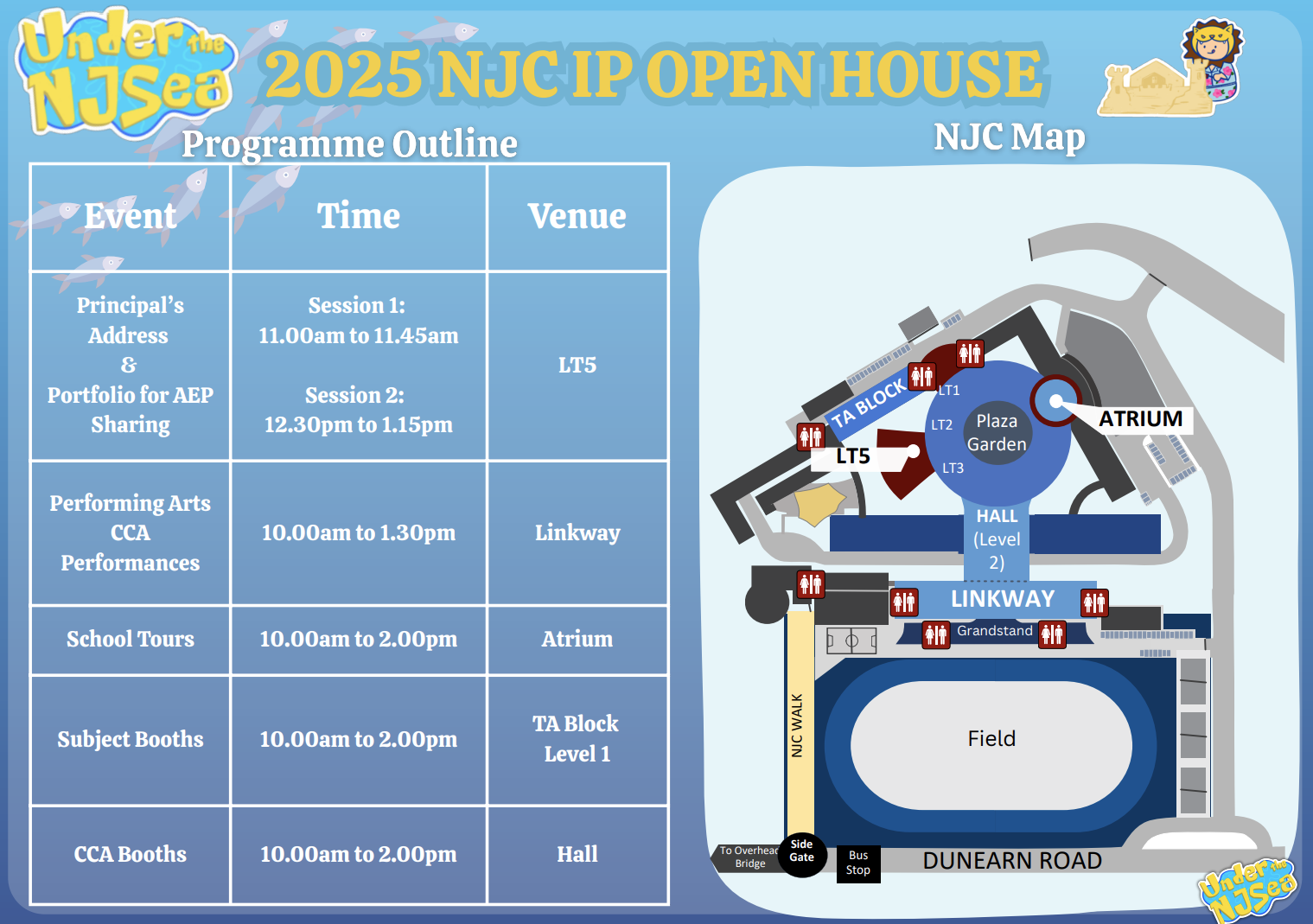 Under the NJSea

2025 NJC IP OPEN HOUSE

Programme Outline

| Event | Time | Venue |
|---|---|---|
| Principal's Address & Portfolio for AEP Sharing | Session 1: 11.00am to 11.45am Session 2: 12.30pm to 1.15pm | LT5 |
| Performing Arts CCA Performances | 10.00am to 1.30pm | Linkway |
| School Tours | 10.00am to 2.00pm | Atrium |
| Subject Booths | 10.00am to 2.00pm | TA Block Level 1 |
| CCA Booths | 10.00am to 2.00pm | Hall |

NJC Map

TA BLOCK
LT1
LT2
LT3
Plaza Garden
ATRIUM
LT5
HALL (Level 2)
LINKWAY
Grandstand
NJC WALK
Field
To Overhead Bridge
Side Gate
Bus Stop
DUNEARN ROAD

Under the NJSea